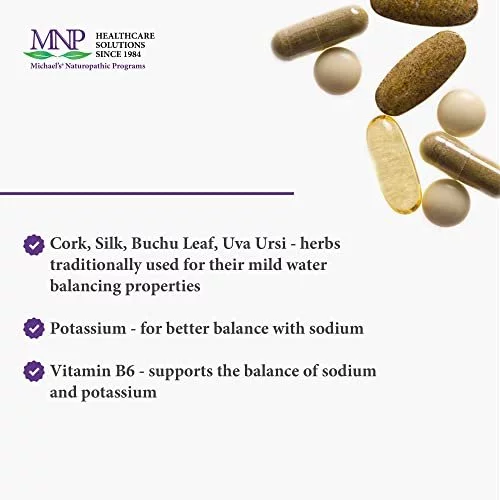 MNP
HEALTHCARE SOLUTIONS SINCE 1984
Michael's® Naturopathic Programs

Cork, Silk, Buchu Leaf, Uva Ursi - herbs traditionally used for their mild water balancing properties

Potassium - for better balance with sodium

Vitamin B6 - supports the balance of sodium and potassium